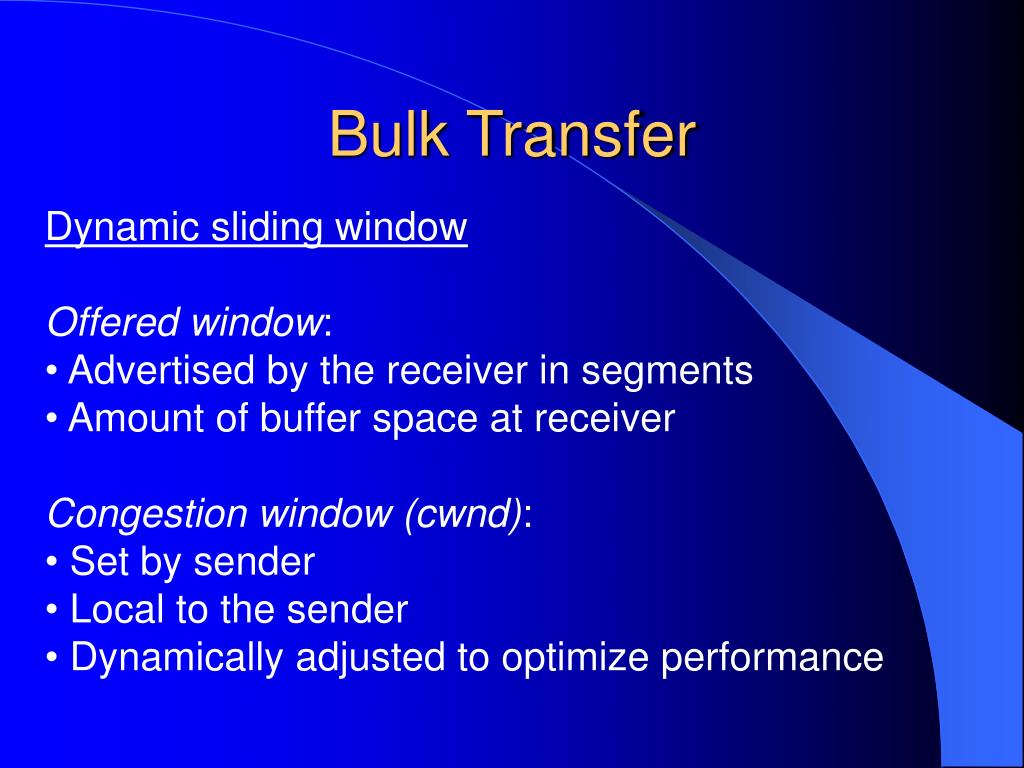 Bulk Transfer

Dynamic sliding window

Offered window:
• Advertised by the receiver in segments
• Amount of buffer space at receiver

Congestion window (cwnd):
• Set by sender
• Local to the sender
• Dynamically adjusted to optimize performance